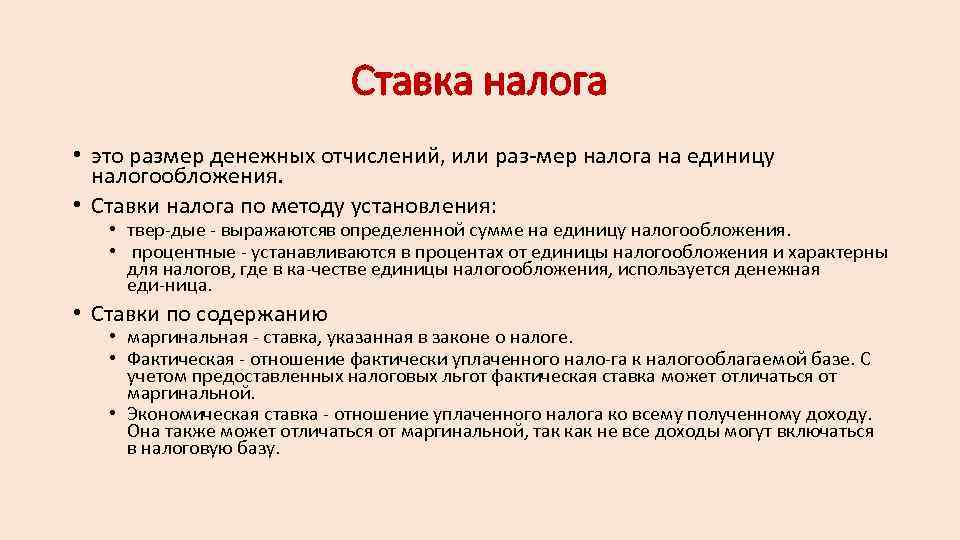 Ставка налога

• это размер денежных отчислений, или раз-мер налога на единицу налогообложения.
• Ставки налога по методу установления:
  • твер-дые - выражаютсяв определенной сумме на единицу налогообложения.
  • процентные - устанавливаются в процентах от единицы налогообложения и характерны для налогов, где в ка-честве единицы налогообложения, используется денежная еди-ница.
• Ставки по содержанию
  • маргинальная - ставка, указанная в законе о налоге.
  • Фактическая - отношение фактически уплаченного нало-га к налогооблагаемой базе. С учетом предоставленных налоговых льгот фактическая ставка может отличаться от маргинальной.
  • Экономическая ставка - отношение уплаченного налога ко всему полученному доходу. Она также может отличаться от маргинальной, так как не все доходы могут включаться в налоговую базу.